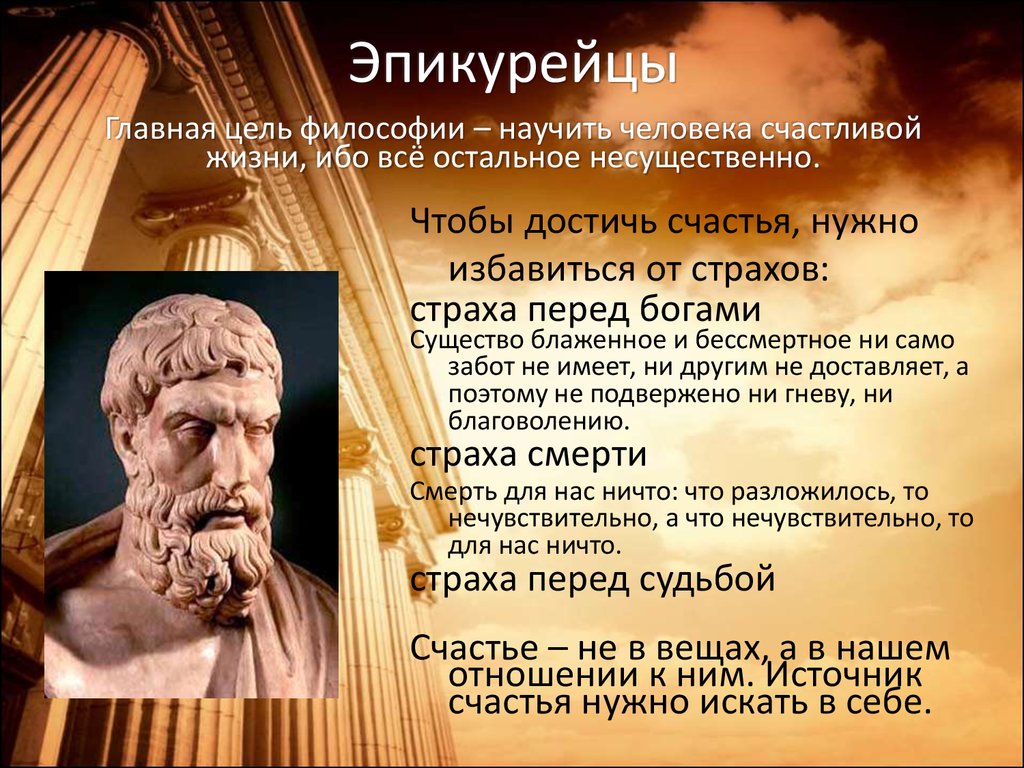 Эпикурейцы

Главная цель философии – научить человека счастливой жизни, ибо всё остальное несущественно.

Чтобы достичь счастья, нужно избавиться от страхов:

страха перед богами

Существо блаженное и бессмертное ни само забот не имеет, ни другим не доставляет, а поэтому не подвержено ни гневу, ни благоволению.

страха смерти

Смерть для нас ничто: что разложилось, то нечувствительно, а что нечувствительно, то для нас ничто.

страха перед судьбой

Счастье – не в вещах, а в нашем отношении к ним. Источник счастья нужно искать в себе.